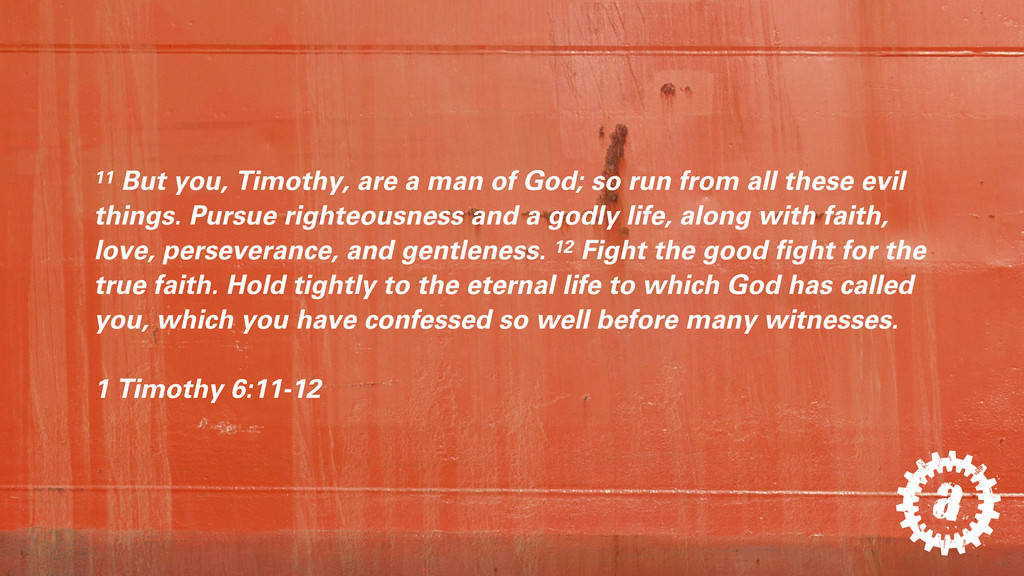 $^{11}$ But you, Timothy, are a man of God; so run from all these evil things. Pursue righteousness and a godly life, along with faith, love, perseverance, and gentleness. $^{12}$ Fight the good fight for the true faith. Hold tightly to the eternal life to which God has called you, which you have confessed so well before many witnesses.

1 Timothy 6:11-12

a